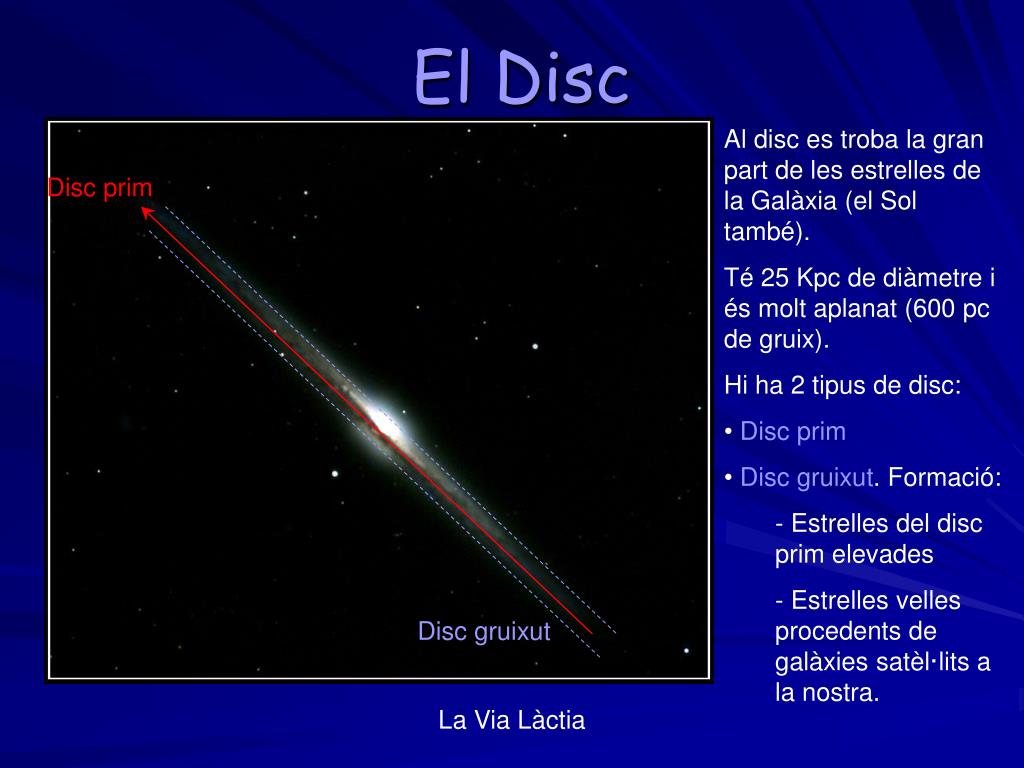 El Disc

Disc prim

Disc gruixut

La Via Làctia

Al disc es troba la gran part de les estrelles de la Galàxia (el Sol també).

Té 25 Kpc de diàmetre i és molt aplanat (600 pc de gruix).

Hi ha 2 tipus de disc:

• Disc prim

• Disc gruixut. Formació:

- Estrelles del disc prim elevades

- Estrelles velles procedents de galàxies satèl·lits a la nostra.